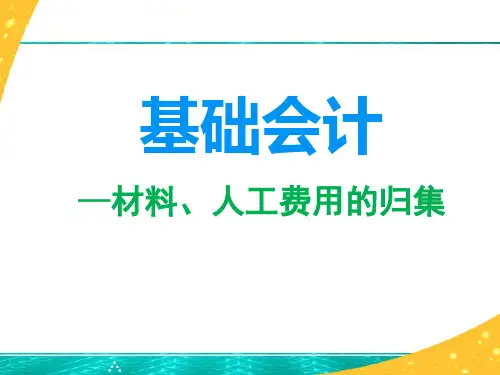 基础会计

—材料、人工费用的归集